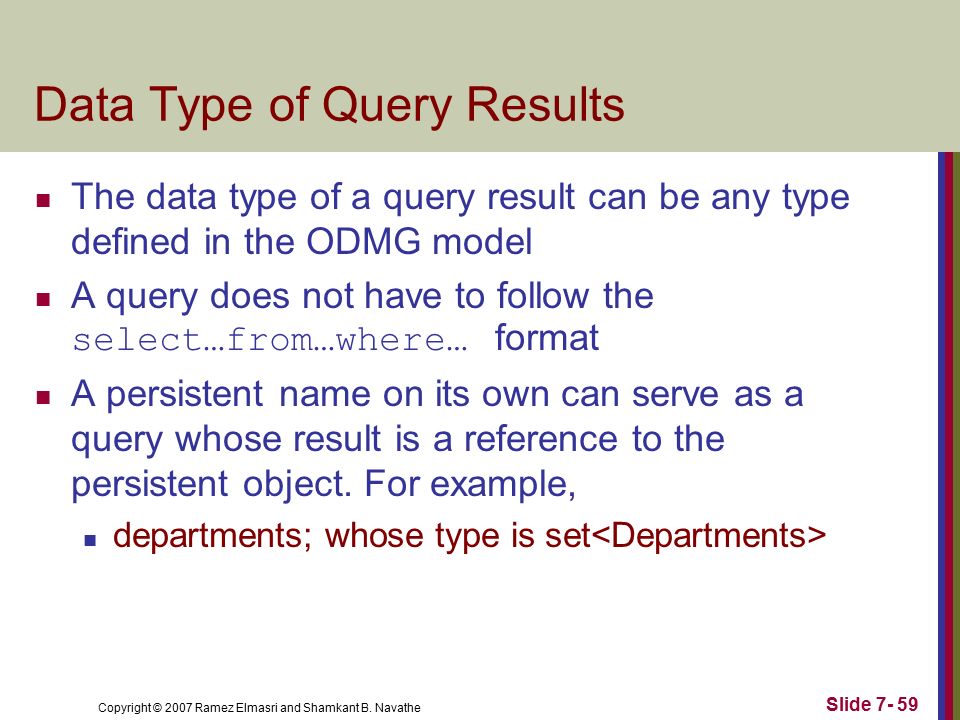 Data Type of Query Results

The data type of a query result can be any type defined in the ODMG model

A query does not have to follow the select…from…where… format

A persistent name on its own can serve as a query whose result is a reference to the persistent object. For example,

departments; whose type is set<Departments>

Copyright © 2007 Ramez Elmasri and Shamkant B. Navathe

Slide 7- 59